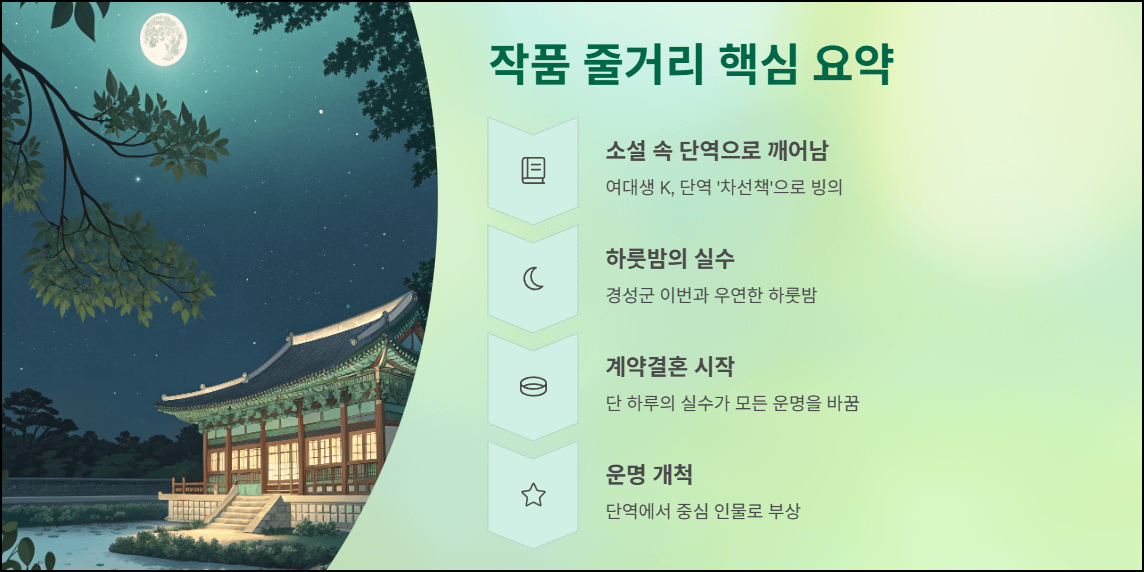 작품 줄거리 핵심 요약

소설 속 단역으로 깨어남

여대생 K, 단역 '차선책'으로 빙의

하룻밤의 실수

경성군 이번과 우연한 하룻밤

계약결혼 시작

단 하루의 실수가 모든 운명을 바꿈

운명 개척

단역에서 중심 인물로 부상